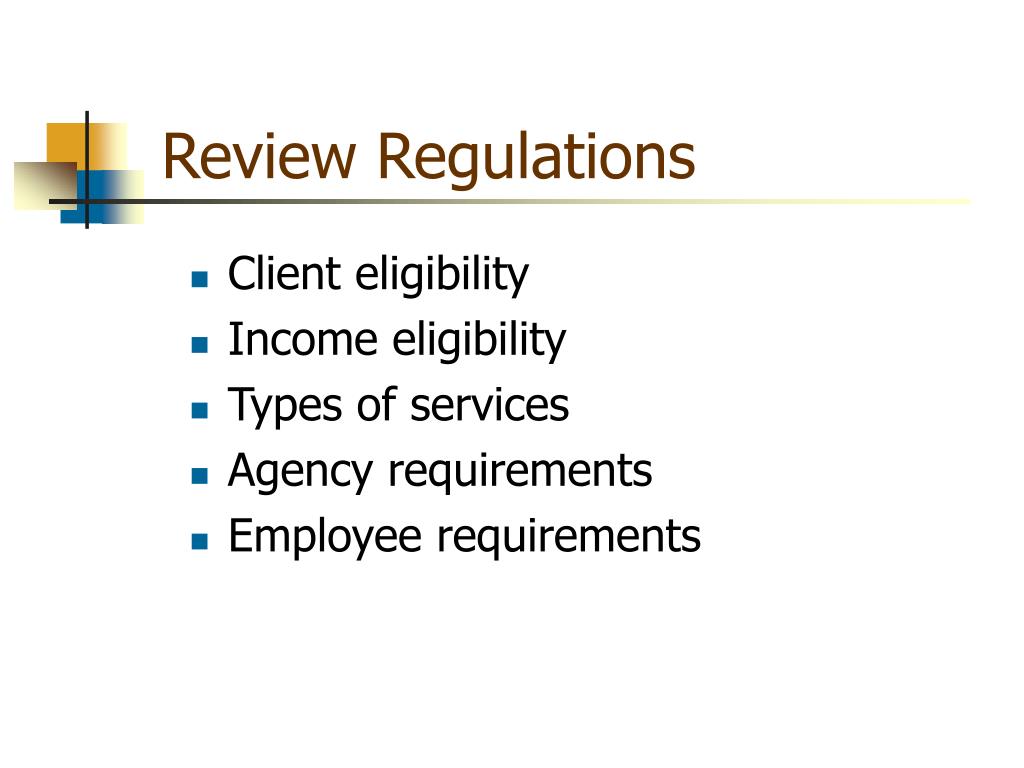 Review Regulations

- Client eligibility
- Income eligibility
- Types of services
- Agency requirements
- Employee requirements